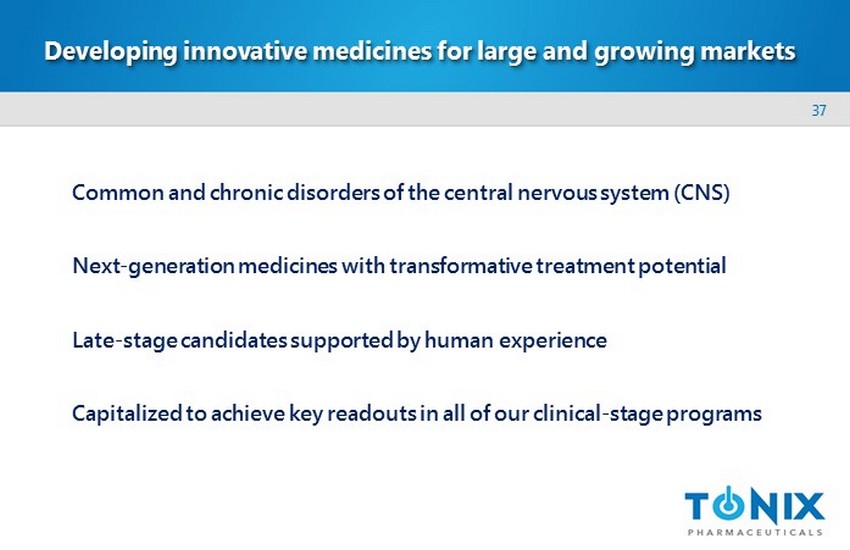 Developing innovative medicines for large and growing markets

37

Common and chronic disorders of the central nervous system (CNS)

Next-generation medicines with transformative treatment potential

Late-stage candidates supported by human experience

Capitalized to achieve key readouts in all of our clinical-stage programs

TONIX
PHARMACEUTICALS